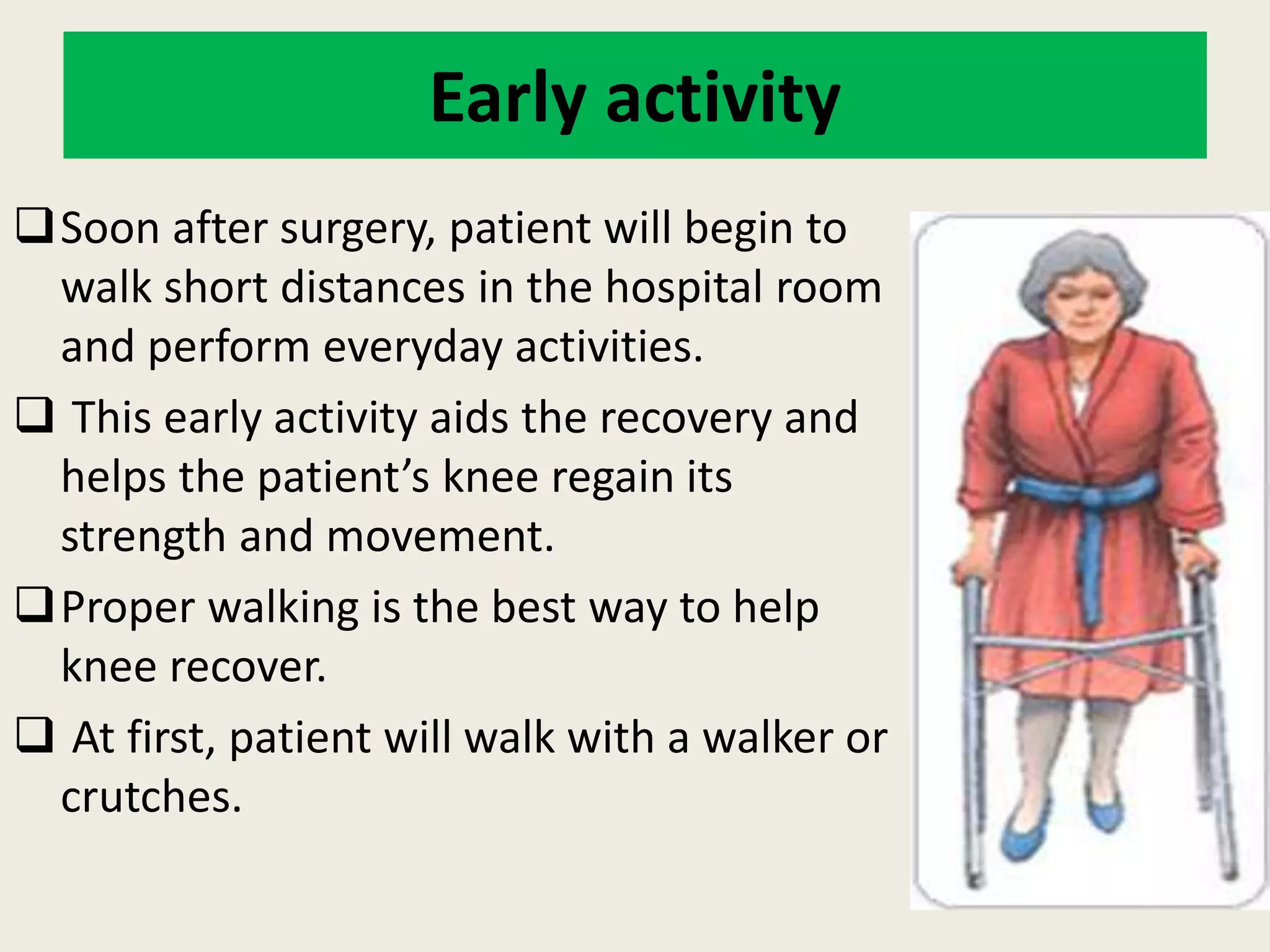 Early activity

❑ Soon after surgery, patient will begin to walk short distances in the hospital room and perform everyday activities.

❑ This early activity aids the recovery and helps the patient’s knee regain its strength and movement.

❑ Proper walking is the best way to help knee recover.

❑ At first, patient will walk with a walker or crutches.